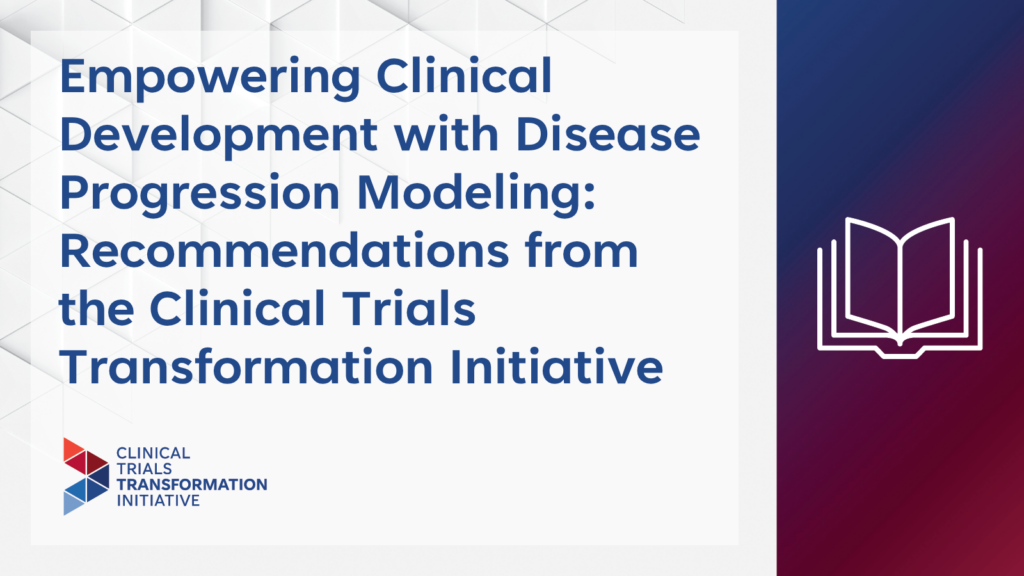 Empowering Clinical Development with Disease Progression Modeling: Recommendations from the Clinical Trials Transformation Initiative

CLINICAL
TRIALS
TRANSFORMATION
INITIATIVE